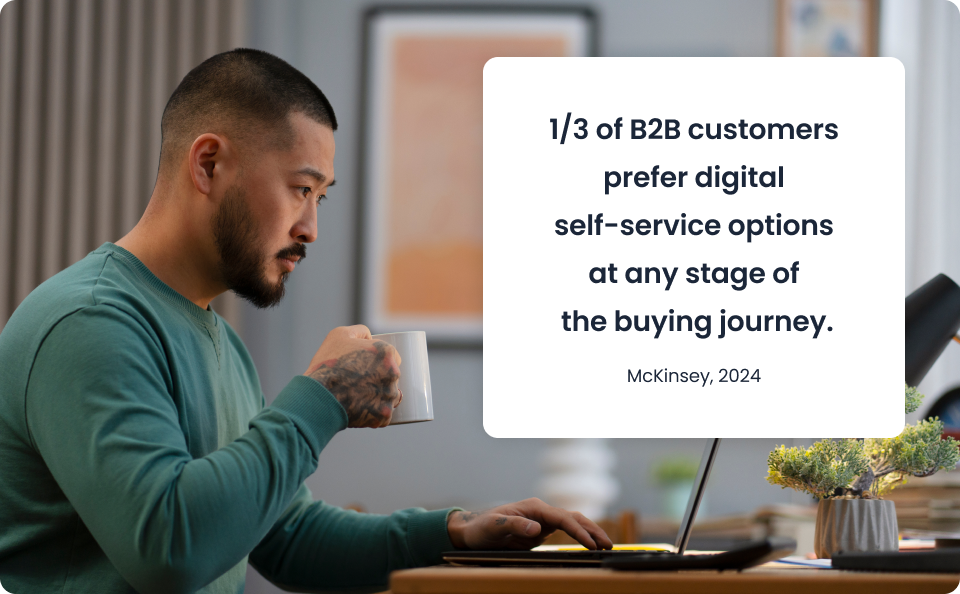 1/3 of B2B customers prefer digital self-service options at any stage of the buying journey.

McKinsey, 2024